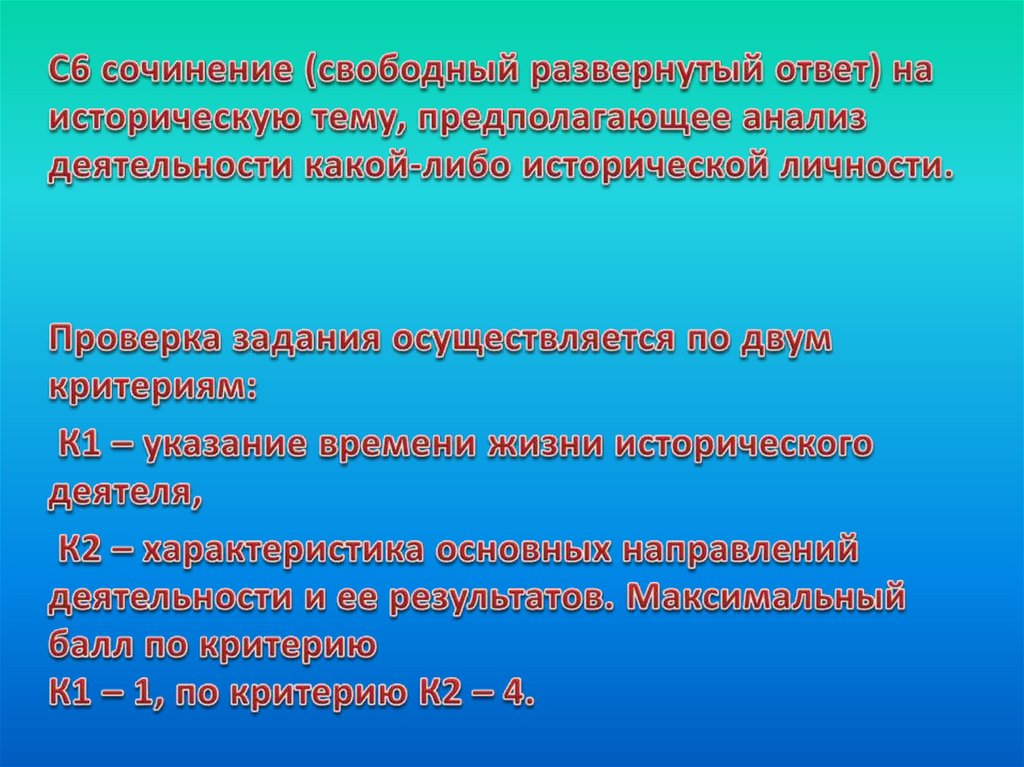 С6 сочинение (свободный развернутый ответ) на историческую тему, предполагающее анализ деятельности какой-либо исторической личности.

Проверка задания осуществляется по двум критериям:

К1 – указание времени жизни исторического деятеля,

К2 – характеристика основных направлений деятельности и ее результатов. Максимальный балл по критерию
К1 – 1, по критерию К2 – 4.